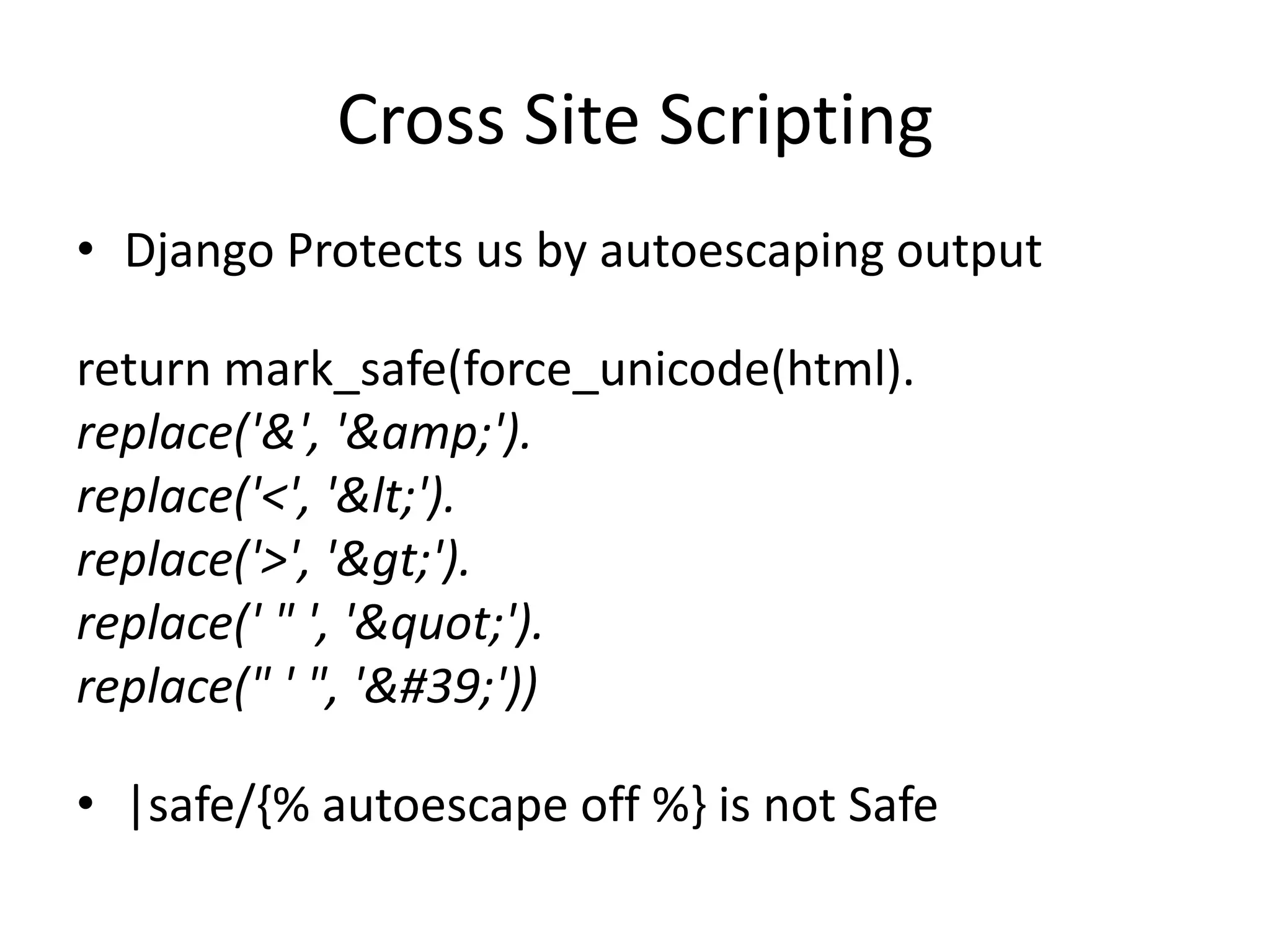 Cross Site Scripting

• Django Protects us by autoescaping output

return mark_safe(force_unicode(html).
replace('&', '&amp;').
replace('<', '&lt;').
replace('>', '&gt;').
replace(' " ', '&quot;').
replace(" ' ", '&#39;'))

• |safe/{% autoescape off %} is not Safe